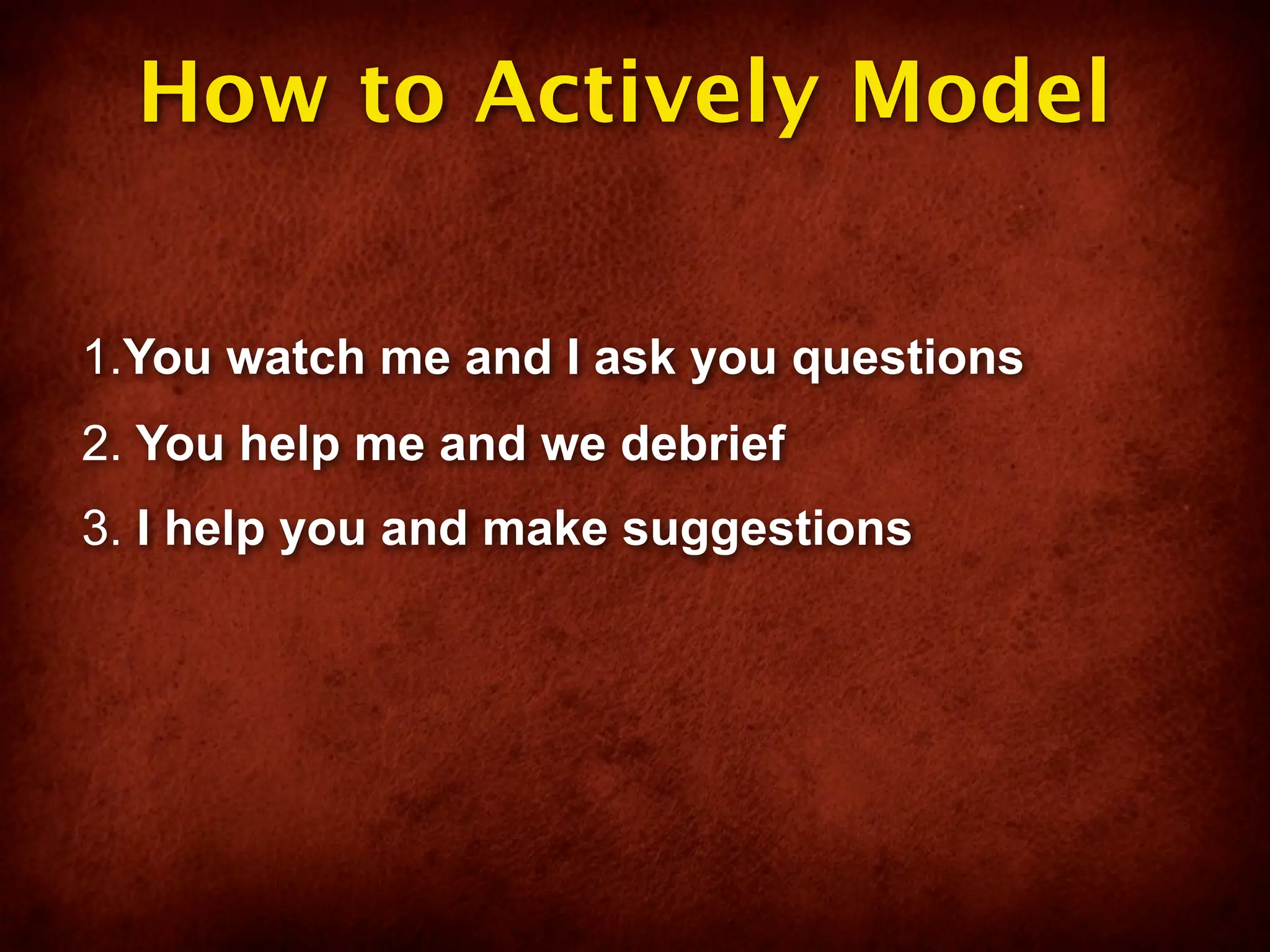 How to Actively Model

1.You watch me and I ask you questions

2. You help me and we debrief

3. I help you and make suggestions